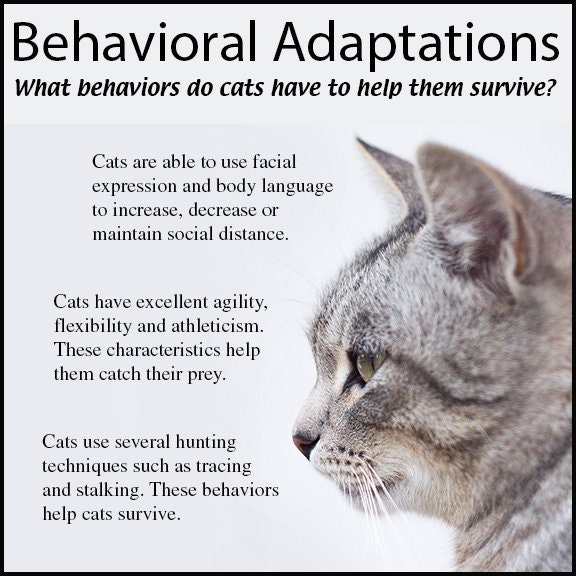 Behavioral Adaptations

What behaviors do cats have to help them survive?

Cats are able to use facial expression and body language to increase, decrease or maintain social distance.

Cats have excellent agility, flexibility and athleticism. These characteristics help them catch their prey.

Cats use several hunting techniques such as tracing and stalking. These behaviors help cats survive.